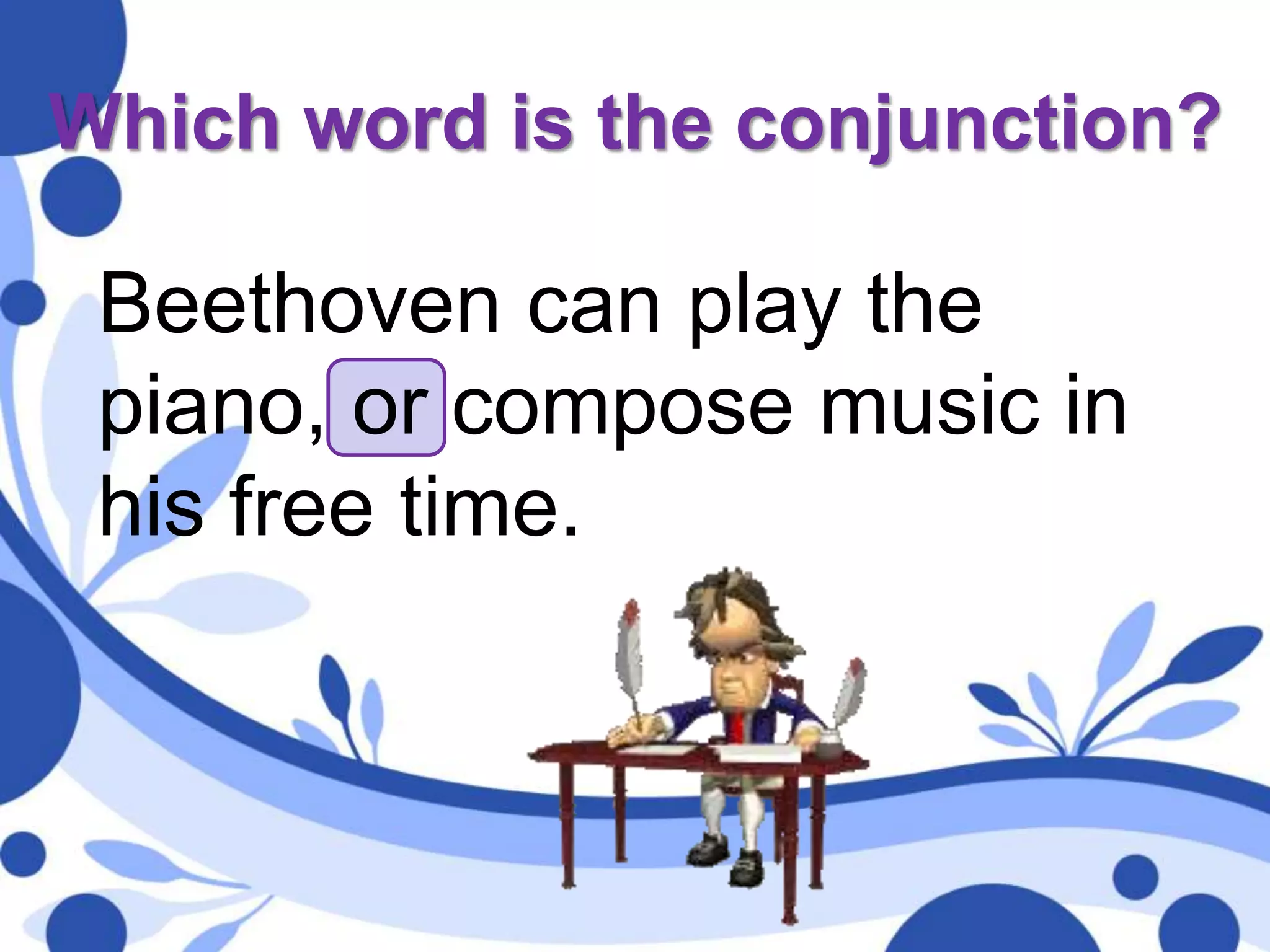 Which word is the conjunction?

Beethoven can play the piano, or compose music in his free time.